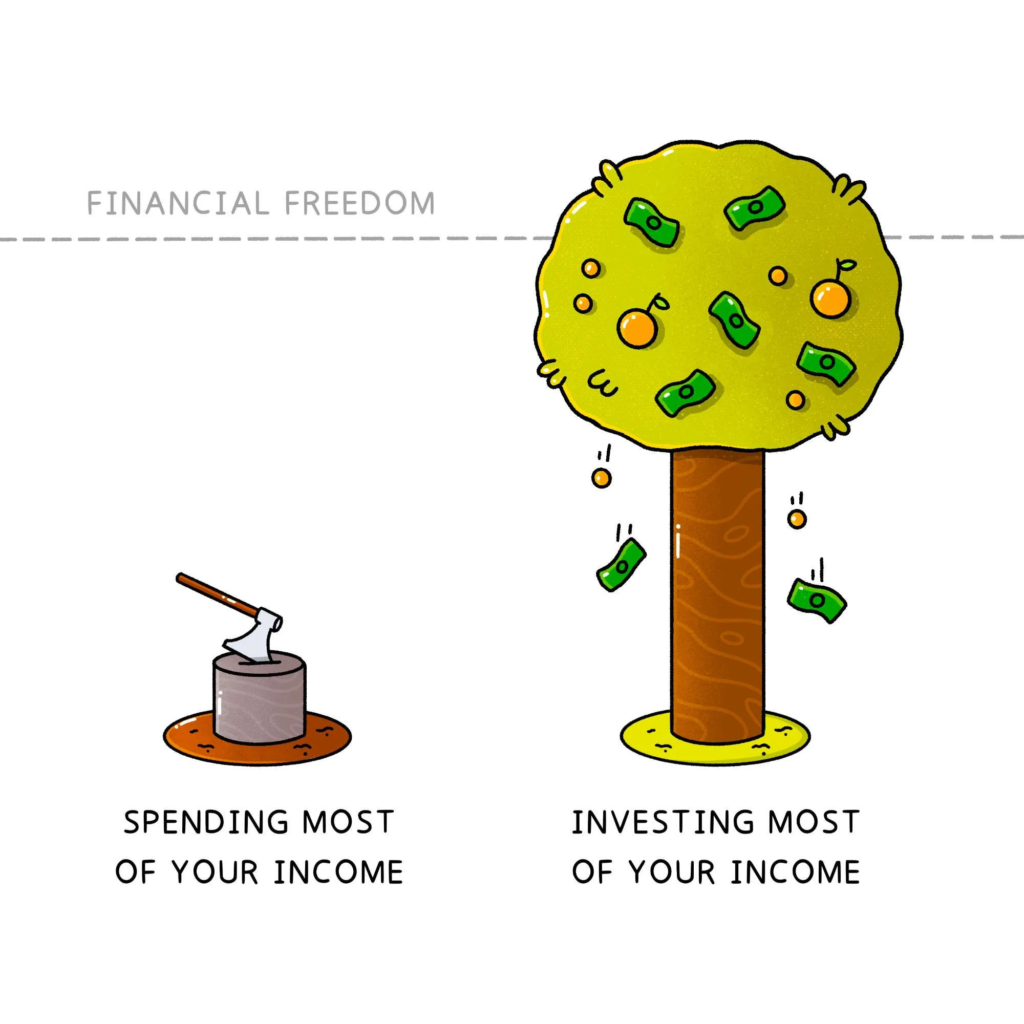 FINANCIAL FREEDOM

SPENDING MOST OF YOUR INCOME

INVESTING MOST OF YOUR INCOME